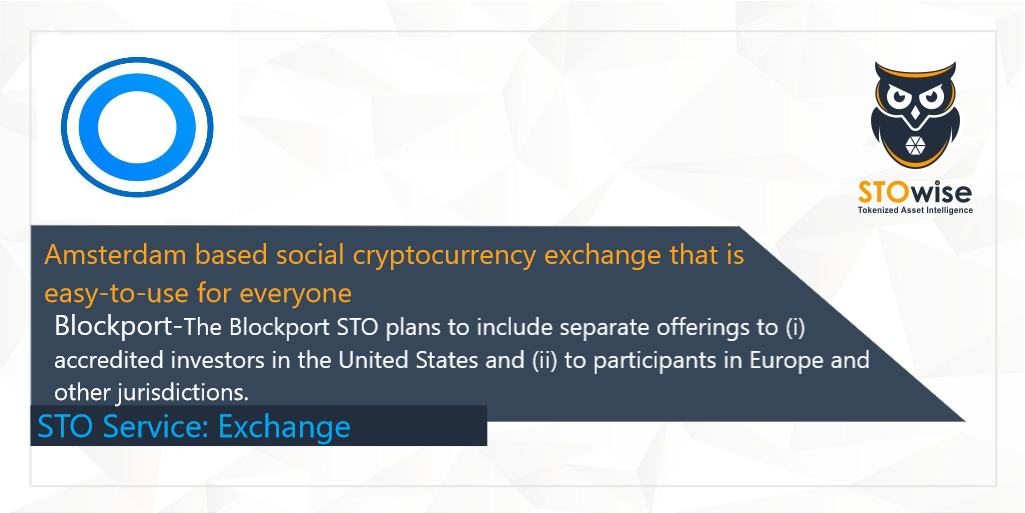 STOwise
Tokenized Asset Intelligence

Amsterdam based social cryptocurrency exchange that is easy-to-use for everyone

Blockport-The Blockport STO plans to include separate offerings to (i) accredited investors in the United States and (ii) to participants in Europe and other jurisdictions.

STO Service: Exchange